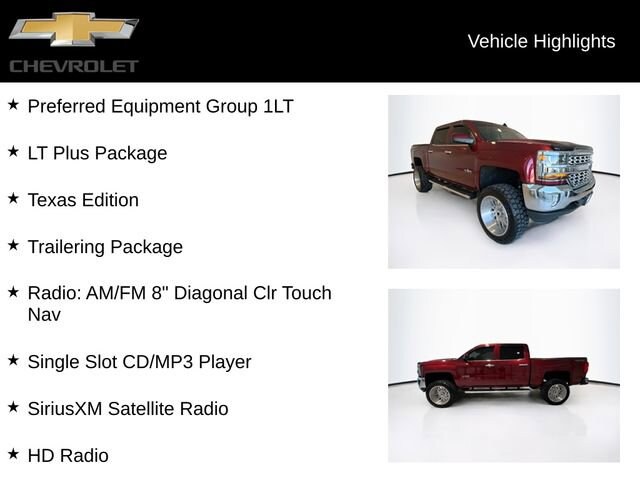 CHEVROLET

Vehicle Highlights

★ Preferred Equipment Group 1LT

★ LT Plus Package

★ Texas Edition

★ Trailering Package

★ Radio: AM/FM 8" Diagonal Clr Touch Nav

★ Single Slot CD/MP3 Player

★ SiriusXM Satellite Radio

★ HD Radio